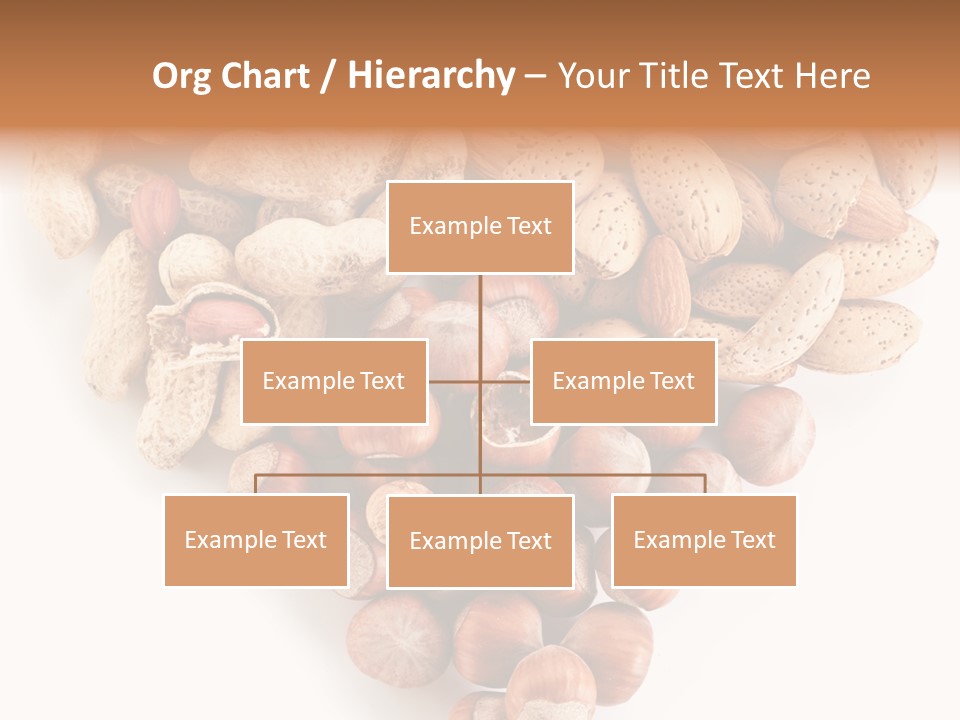 Org Chart / Hierarchy – Your Title Text Here

Example Text

Example Text

Example Text

Example Text

Example Text

Example Text